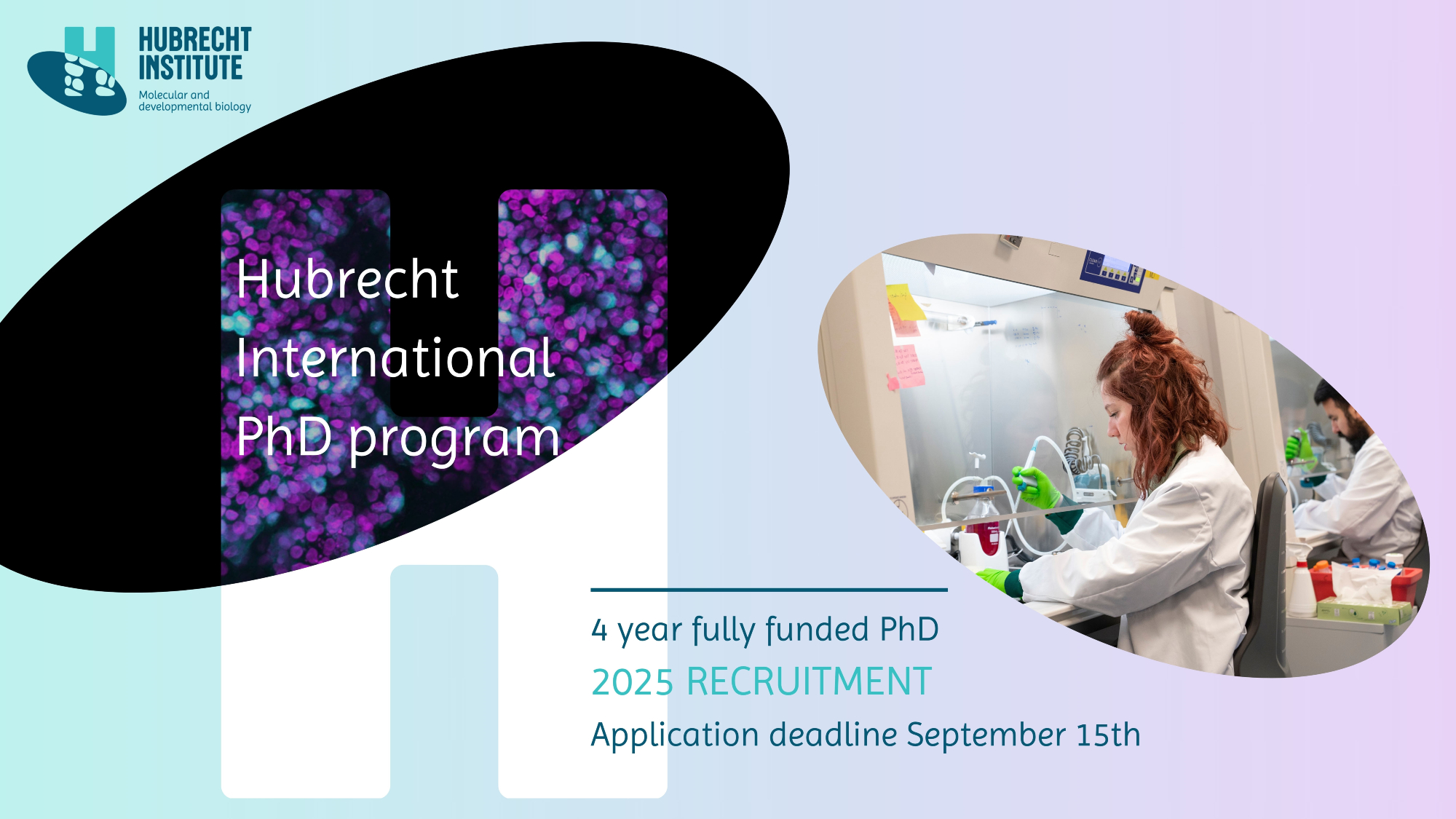 HUBRECHT INSTITUTE
Molecular and developmental biology

Hubrecht International PhD program

4 year fully funded PhD
2025 RECRUITMENT
Application deadline September 15th